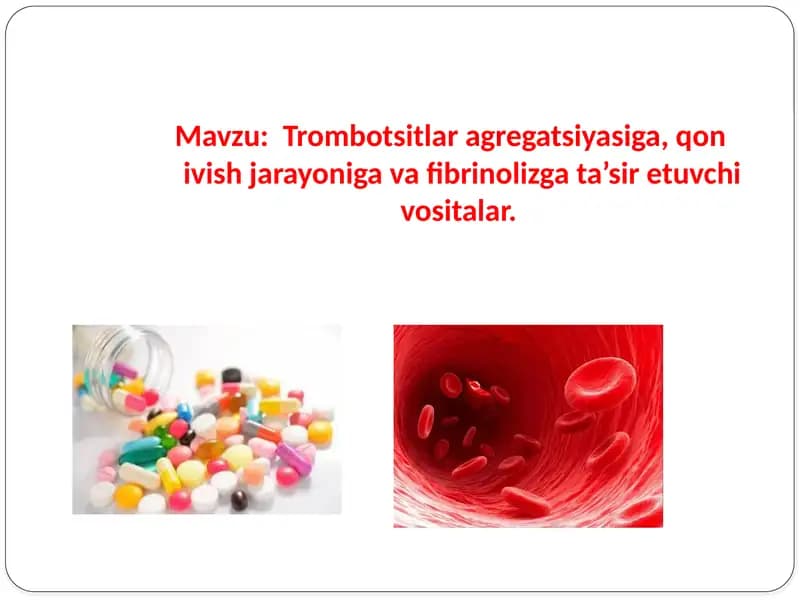 Mavzu: Trombotsitlar agregatsiyasiga, qon ivish jarayoniga va fibrinolizga ta’sir etuvchi vositalar.